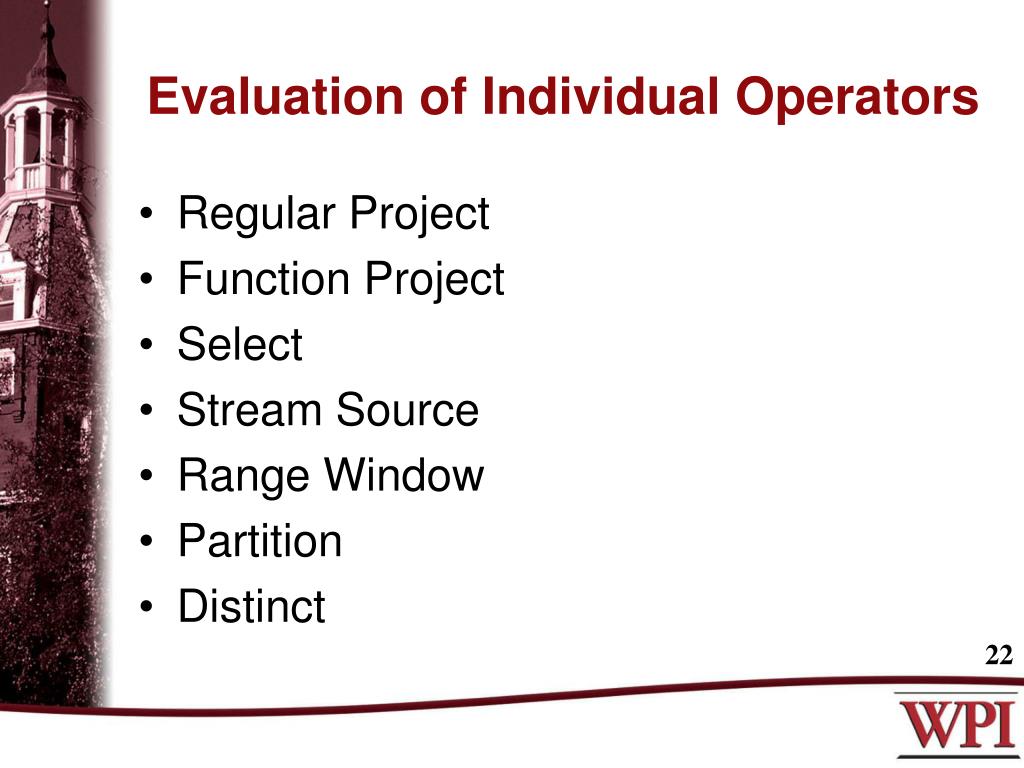 Evaluation of Individual Operators

• Regular Project
• Function Project
• Select
• Stream Source
• Range Window
• Partition
• Distinct

22

WPI